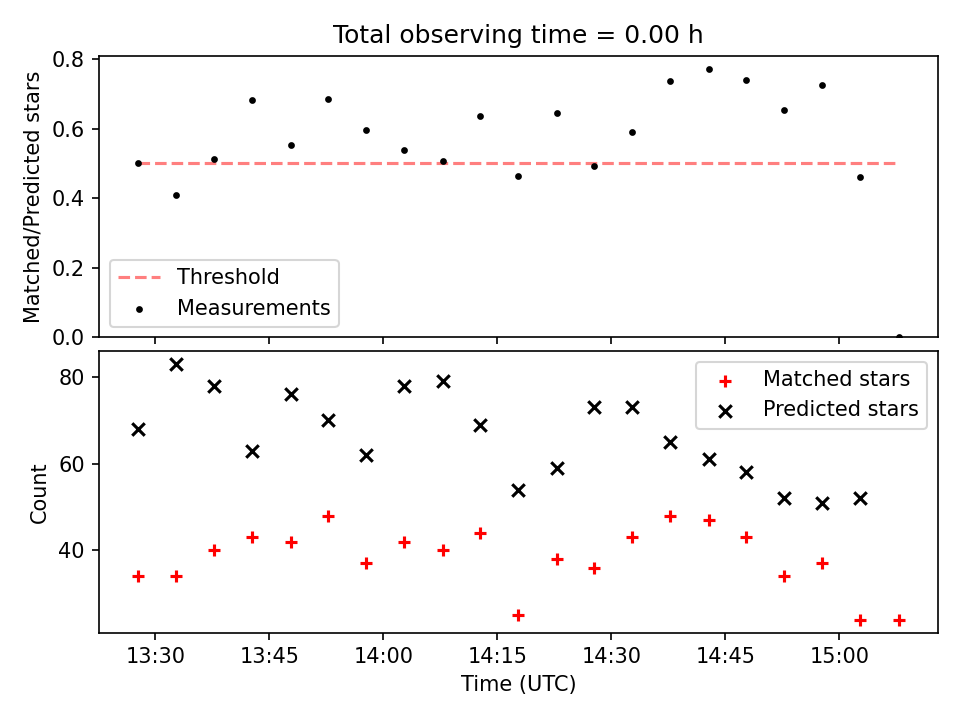 Total observing time = 0.00 h

Matched/Predicted stars

0.8
0.6
0.4
0.2
0.0

Threshold
Measurements

Count

80
60
40

Matched stars
Predicted stars

13:30
13:45
14:00
14:15
14:30
14:45
15:00

Time (UTC)